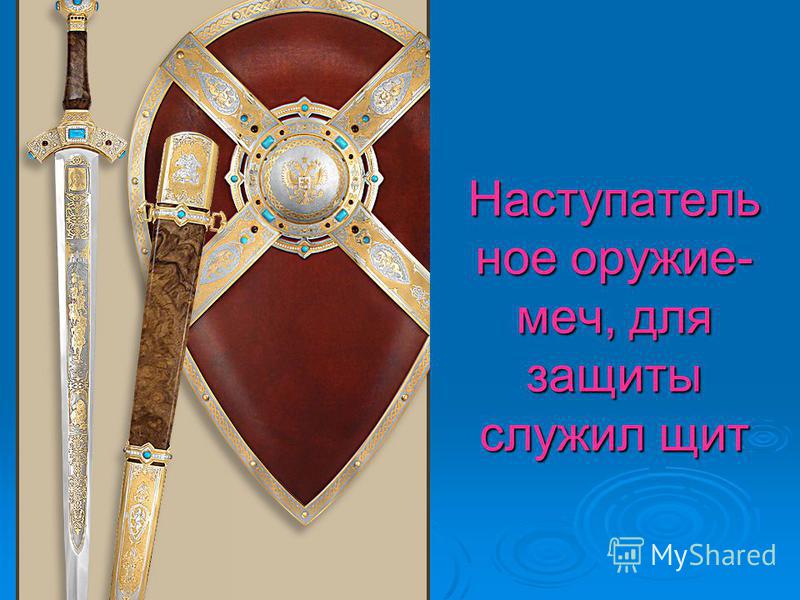 Наступательное оружие-меч, для защиты служил щит

MyShared